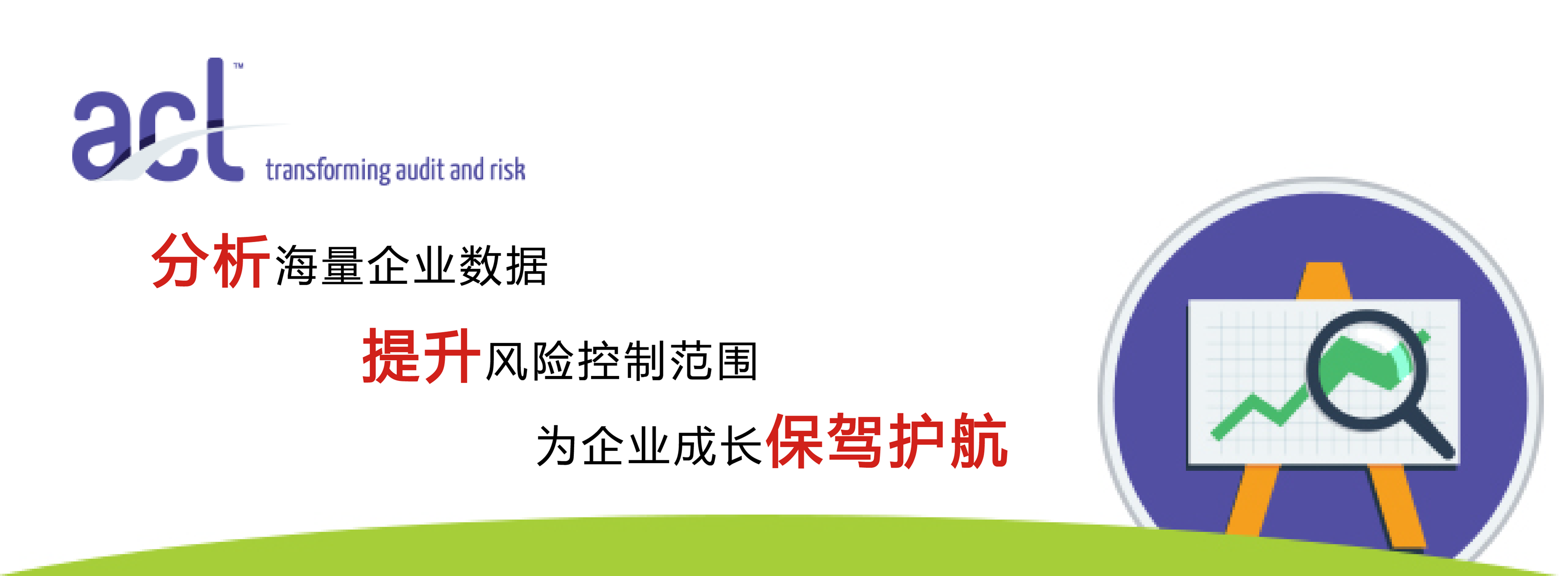 acl™
transforming audit and risk

分析海量企业数据

提升风险控制范围

为企业成长保驾护航